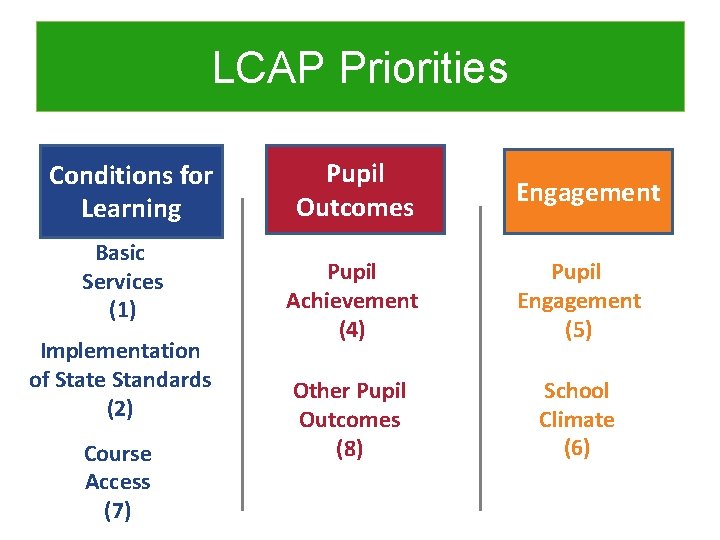 LCAP Priorities

Conditions for Learning

Basic Services (1)

Implementation of State Standards (2)

Course Access (7)

Pupil Outcomes

Pupil Achievement (4)

Other Pupil Outcomes (8)

Engagement

Pupil Engagement (5)

School Climate (6)